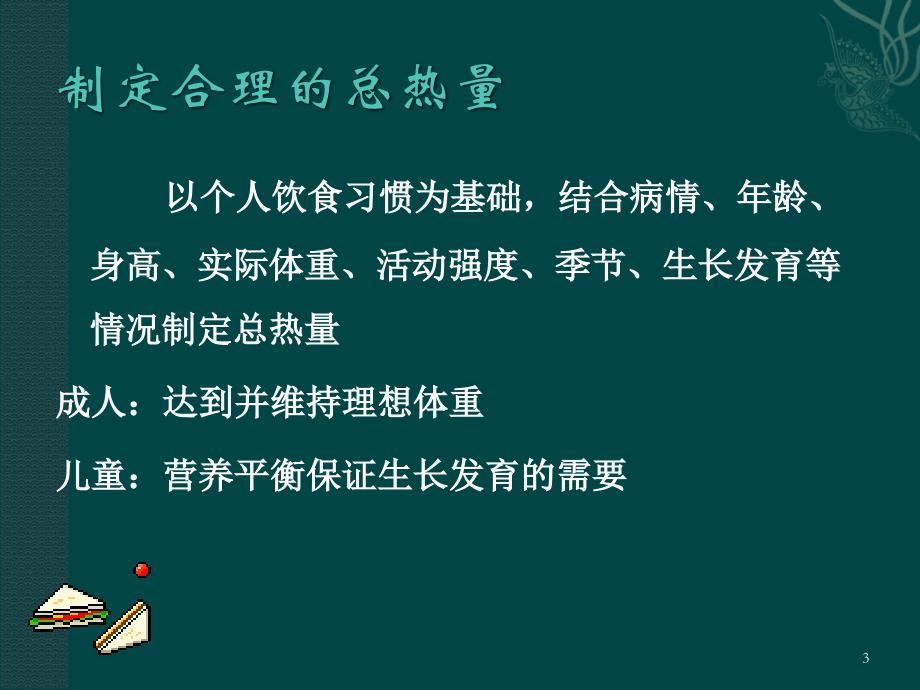 制定合理的总热量

以个人饮食习惯为基础，结合病情、年龄、身高、实际体重、活动强度、季节、生长发育等情况制定总热量

成人：达到并维持理想体重

儿童：营养平衡保证生长发育的需要

3